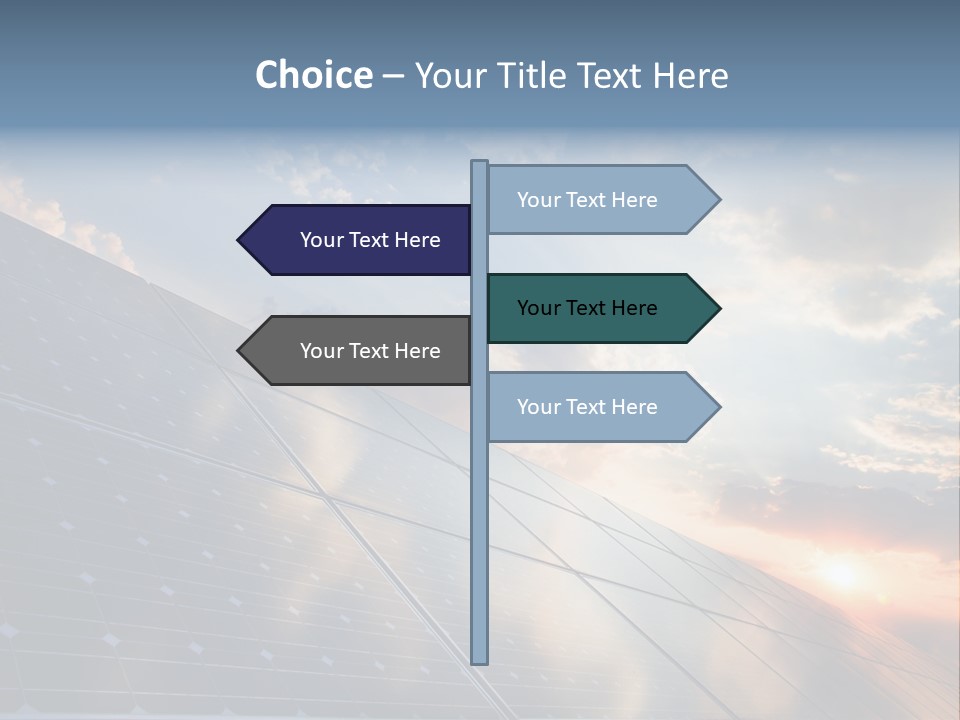 Choice – Your Title Text Here

Your Text Here

Your Text Here

Your Text Here

Your Text Here

Your Text Here